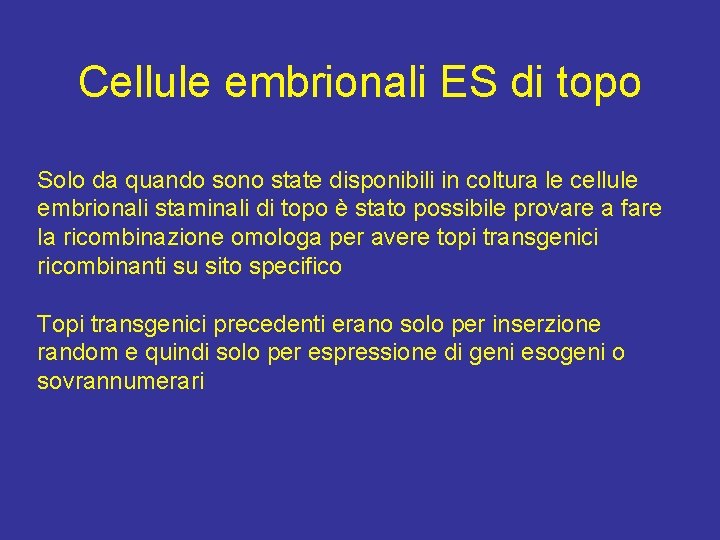 Cellule embrionali ES di topo

Solo da quando sono state disponibili in coltura le cellule embrionali staminali di topo è stato possibile provare a fare la ricombinazione omologa per avere topi transgenici ricombinanti su sito specifico

Topi transgenici precedenti erano solo per inserzione random e quindi solo per espressione di geni esogeni o sovrannumerari